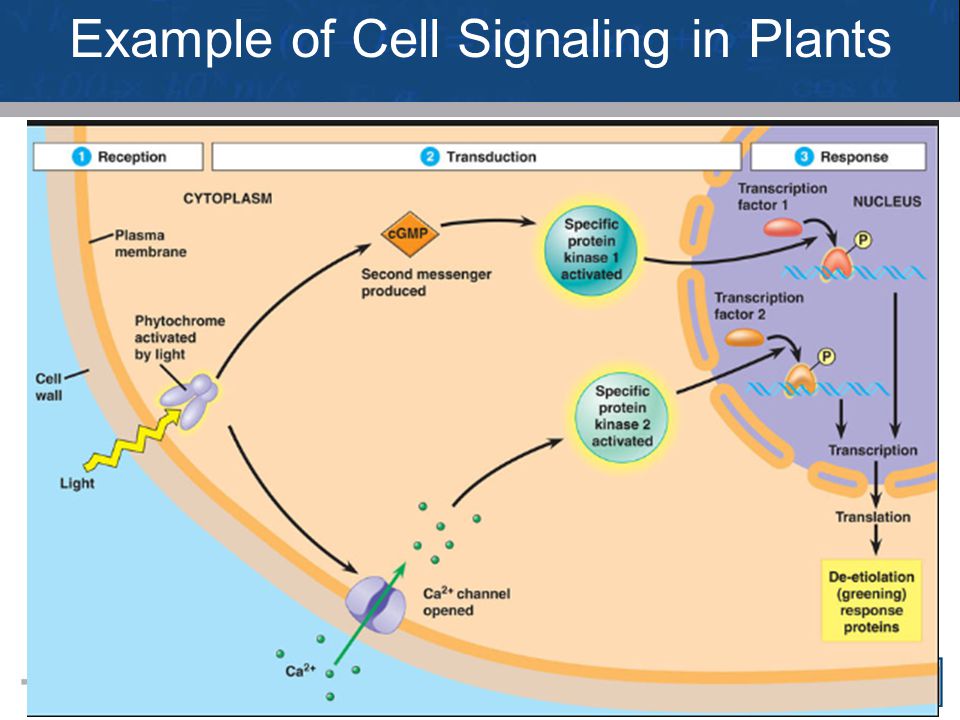 Example of Cell Signaling in Plants

1 Reception

2 Transduction

3 Response

CYTOPLASM

Plasma membrane

Cell wall

Phytochrome activated by light

Light

cGMP

Second messenger produced

Specific protein kinase 1 activated

Specific protein kinase 2 activated

$Ca^{2+}$ channel opened

$Ca^{2+}$

Transcription factor 1

NUCLEUS

P

Transcription factor 2

P

Transcription

Translation

De-etiolation (greening) response proteins